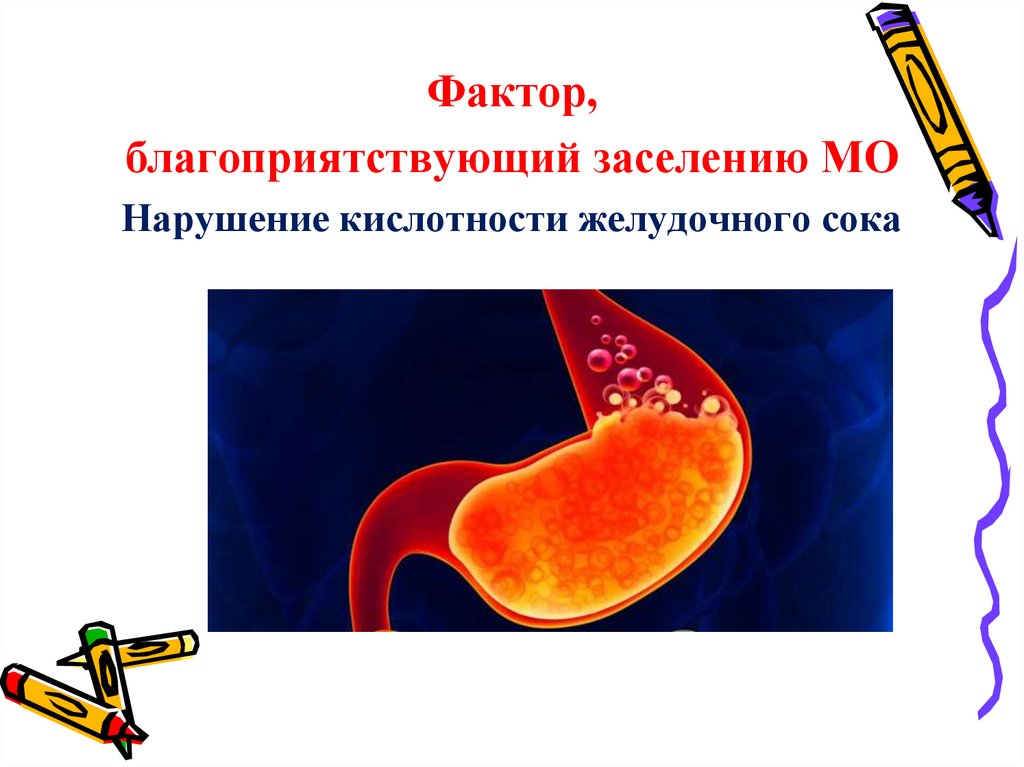 Фактор,
благоприятствующий заселению МО

Нарушение кислотности желудочного сока